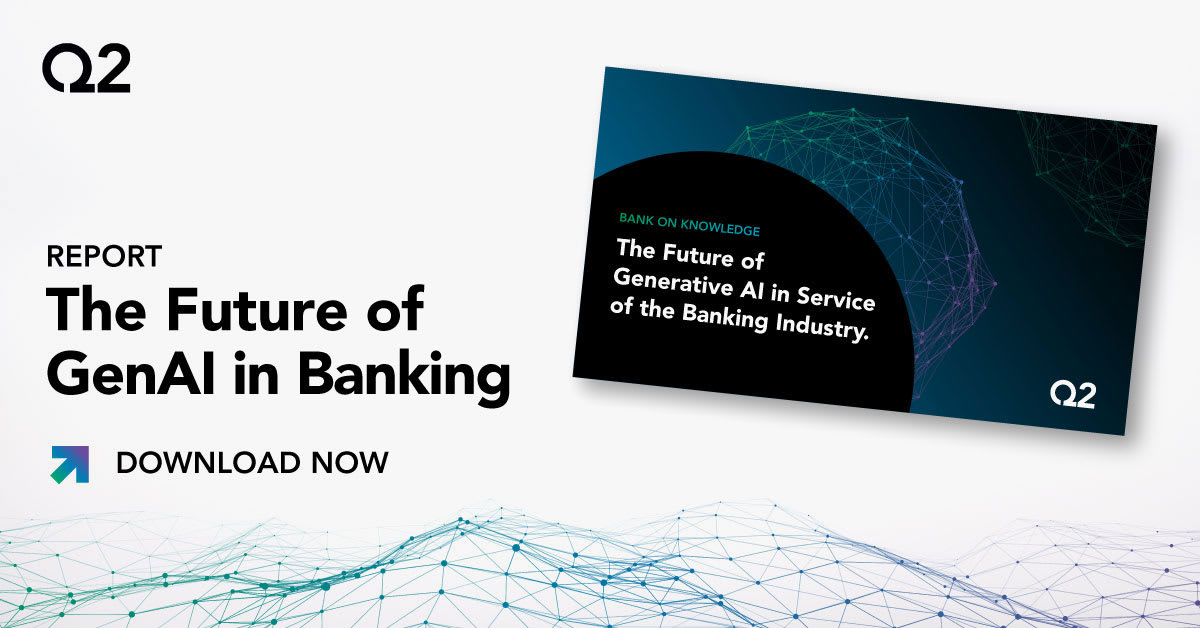 Q2

REPORT
The Future of GenAI in Banking

DOWNLOAD NOW

BANK ON KNOWLEDGE
The Future of Generative AI in Service of the Banking Industry.

Q2